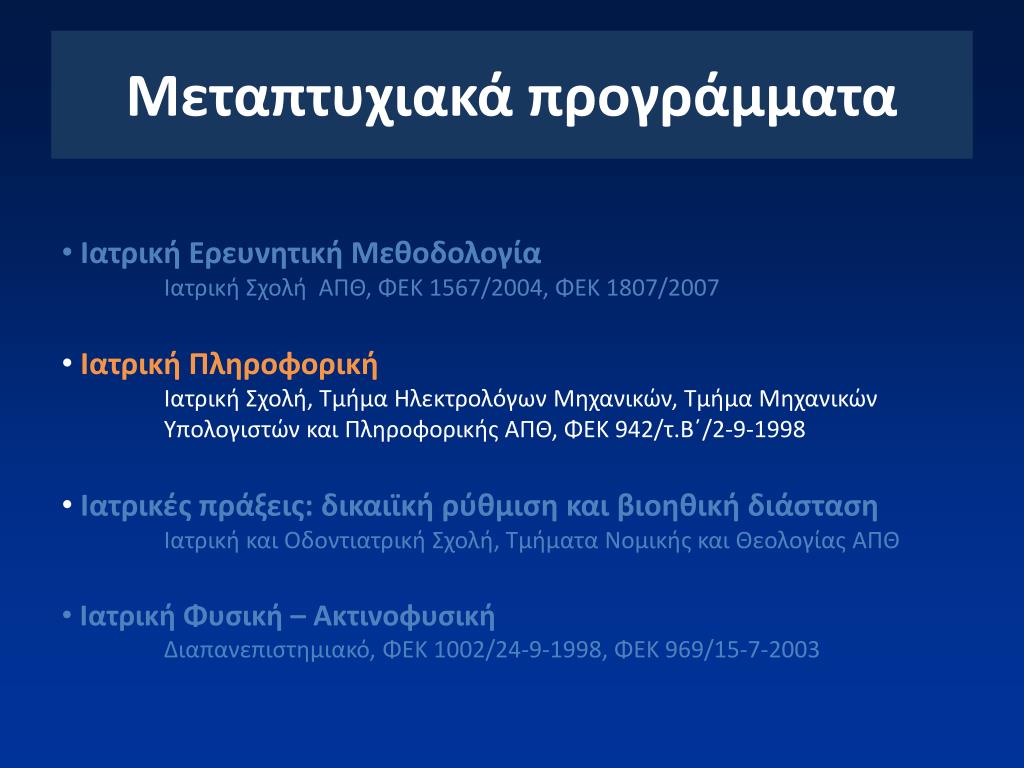 Μεταπτυχιακά προγράμματα

• Ιατρική Ερευνητική Μεθοδολογία
Ιατρική Σχολή ΑΠΘ, ΦΕΚ 1567/2004, ΦΕΚ 1807/2007

• Ιατρική Πληροφορική
Ιατρική Σχολή, Τμήμα Ηλεκτρολόγων Μηχανικών, Τμήμα Μηχανικών Υπολογιστών και Πληροφορικής ΑΠΘ, ΦΕΚ 942/τ.Β΄/2-9-1998

• Ιατρικές πράξεις: δικαιϊκή ρύθμιση και βιοηθική διάσταση
Ιατρική και Οδοντιατρική Σχολή, Τμήματα Νομικής και Θεολογίας ΑΠΘ

• Ιατρική Φυσική – Ακτινοφυσική
Διαπανεπιστημιακό, ΦΕΚ 1002/24-9-1998, ΦΕΚ 969/15-7-2003